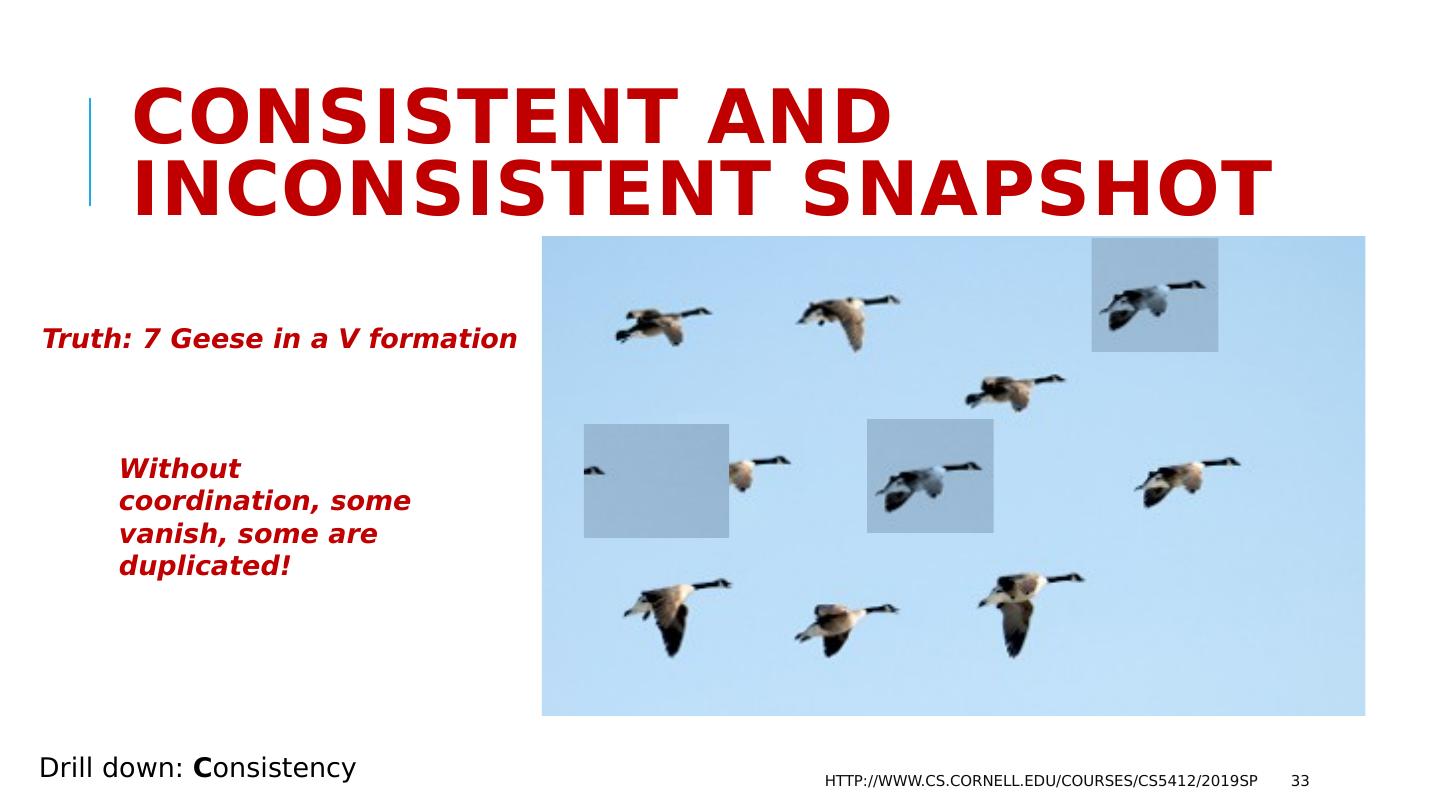 CONSISTENT AND INCONSISTENT SNAPSHOT

Truth: 7 Geese in a V formation

Without coordination, some vanish, some are duplicated!

Drill down: Consistency

HTTP://WWW.CS.CORNELL.EDU/COURSES/CS5412/2019SP 33